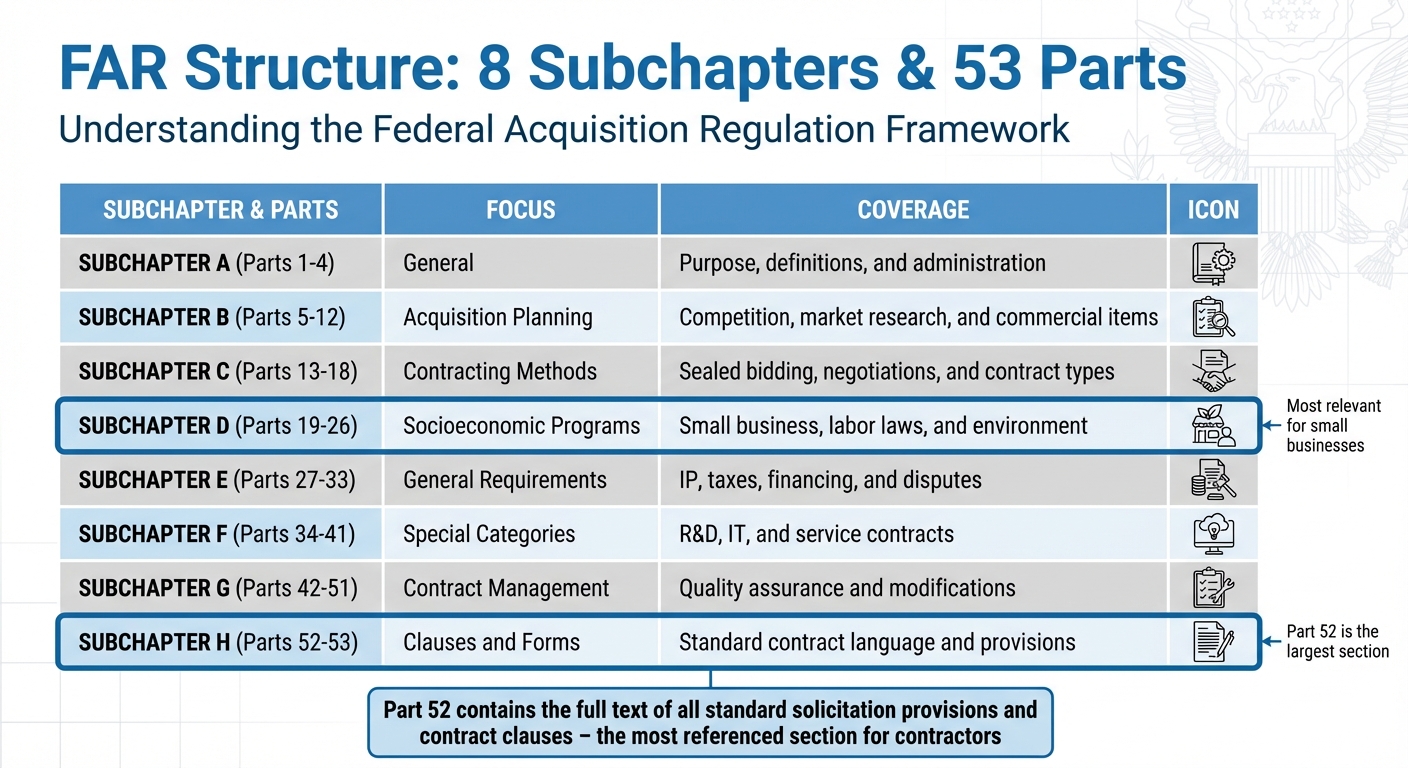 FAR Structure: 8 Subchapters & 53 Parts
Understanding the Federal Acquisition Regulation Framework

| SUBCHAPTER & PARTS | FOCUS | COVERAGE | ICON |
|---|---|---|---|
| SUBCHAPTER A (Parts 1-4) | General | Purpose, definitions, and administration | |
| SUBCHAPTER B (Parts 5-12) | Acquisition Planning | Competition, market research, and commercial items | |
| SUBCHAPTER C (Parts 13-18) | Contracting Methods | Sealed bidding, negotiations, and contract types | |
| SUBCHAPTER D (Parts 19-26) | Socioeconomic Programs | Small business, labor laws, and environment | |
| SUBCHAPTER E (Parts 27-33) | General Requirements | IP, taxes, financing, and disputes | |
| SUBCHAPTER F (Parts 34-41) | Special Categories | R&D, IT, and service contracts | |
| SUBCHAPTER G (Parts 42-51) | Contract Management | Quality assurance and modifications | |
| SUBCHAPTER H (Parts 52-53) | Clauses and Forms | Standard contract language and provisions | |

Most relevant for small businesses

Part 52 is the largest section

Part 52 contains the full text of all standard solicitation provisions and contract clauses – the most referenced section for contractors